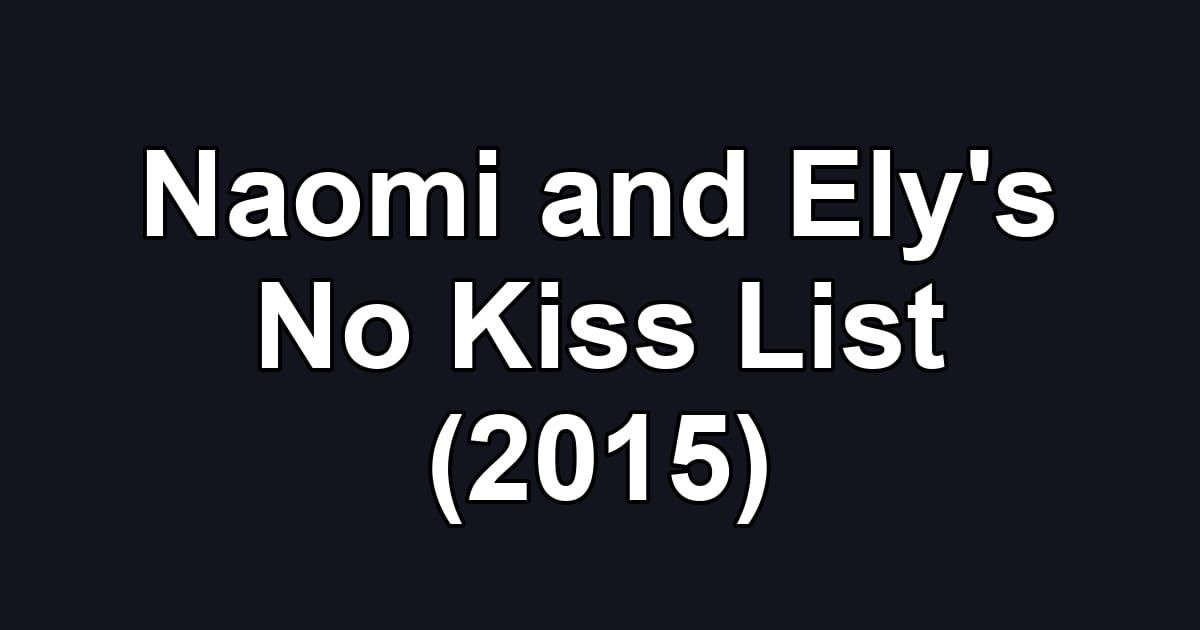 Naomi and Ely's No Kiss List (2015)